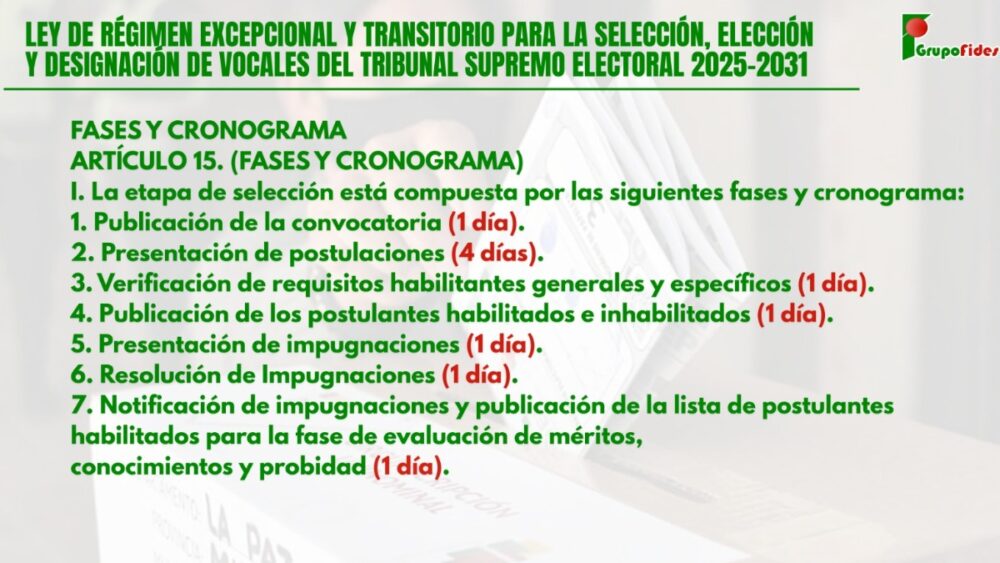 LEY DE RÉGIMEN EXCEPCIONAL Y TRANSITORIO PARA LA SELECCIÓN, ELECCIÓN Y DESIGNACIÓN DE VOCALES DEL TRIBUNAL SUPREMO ELECTORAL 2025-2031

GrupoFides

FASES Y CRONOGRAMA
ARTÍCULO 15. (FASES Y CRONOGRAMA)
I. La etapa de selección está compuesta por las siguientes fases y cronograma:
1. Publicación de la convocatoria (1 día).
2. Presentación de postulaciones (4 días).
3. Verificación de requisitos habilitantes generales y específicos (1 día).
4. Publicación de los postulantes habilitados e inhabilitados (1 día).
5. Presentación de impugnaciones (1 día).
6. Resolución de Impugnaciones (1 día).
7. Notificación de impugnaciones y publicación de la lista de postulantes habilitados para la fase de evaluación de méritos, conocimientos y probidad (1 día).

LA PAZ